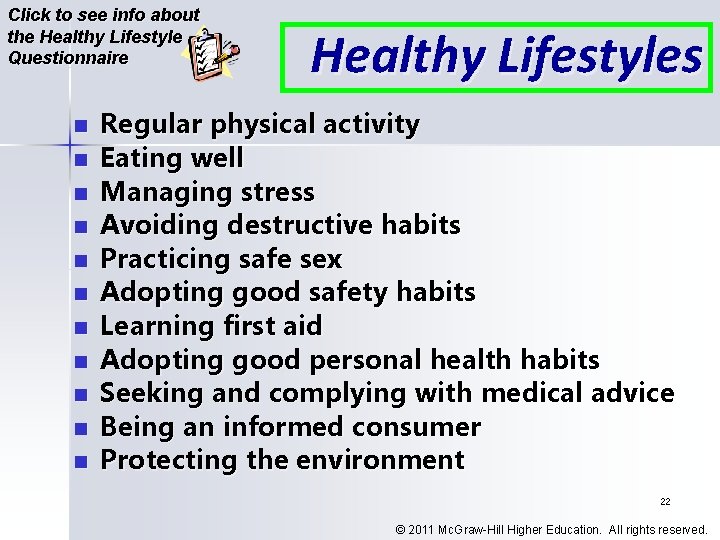 Click to see info about the Healthy Lifestyle Questionnaire

Healthy Lifestyles

- Regular physical activity
- Eating well
- Managing stress
- Avoiding destructive habits
- Practicing safe sex
- Adopting good safety habits
- Learning first aid
- Adopting good personal health habits
- Seeking and complying with medical advice
- Being an informed consumer
- Protecting the environment

22

© 2011 McGraw-Hill Higher Education. All rights reserved.